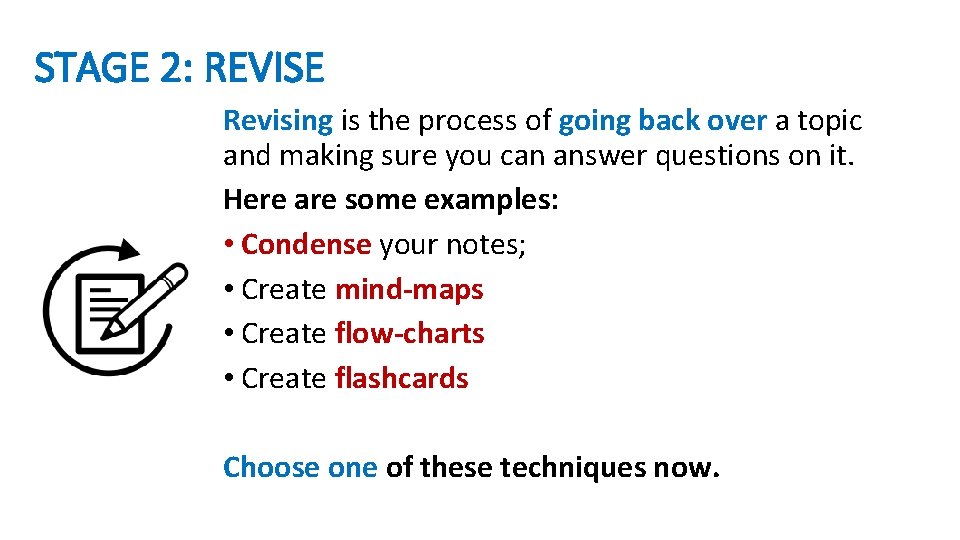 STAGE 2: REVISE

Revising is the process of going back over a topic and making sure you can answer questions on it.

Here are some examples:

• Condense your notes;
• Create mind-maps
• Create flow-charts
• Create flashcards

Choose one of these techniques now.